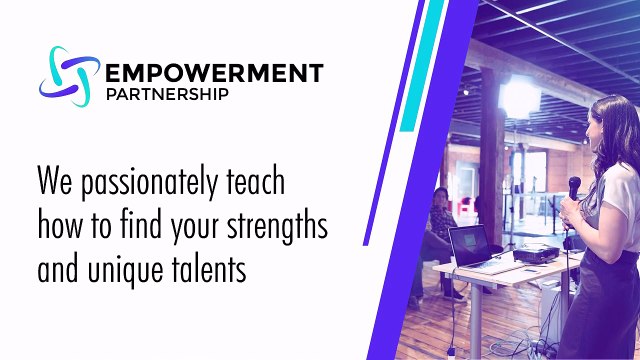 EMPOWERMENT
PARTNERSHIP

We passionately teach how to find your strengths and unique talents